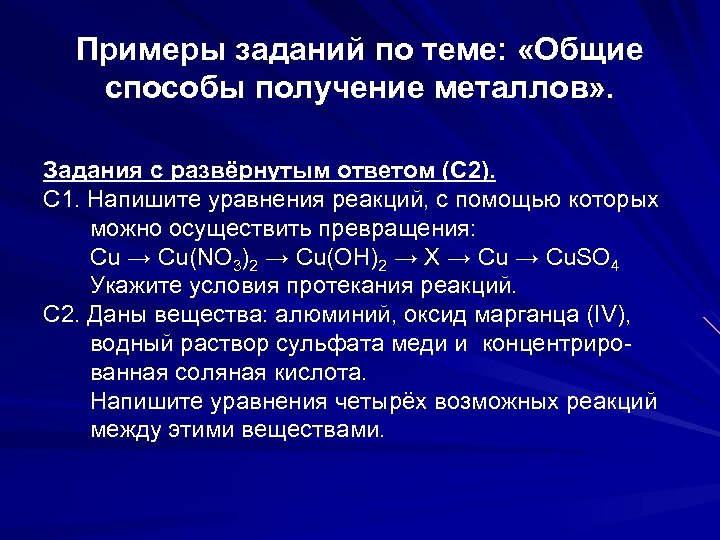 Примеры заданий по теме: «Общие способы получение металлов».

Задания с развёрнутым ответом (С2).

С1. Напишите уравнения реакций, с помощью которых можно осуществить превращения:
$Cu \rightarrow Cu(NO_3)_2 \rightarrow Cu(OH)_2 \rightarrow X \rightarrow Cu \rightarrow CuSO_4$
Укажите условия протекания реакций.

С2. Даны вещества: алюминий, оксид марганца (IV), водный раствор сульфата меди и концентрированная соляная кислота.
Напишите уравнения четырёх возможных реакций между этими веществами.